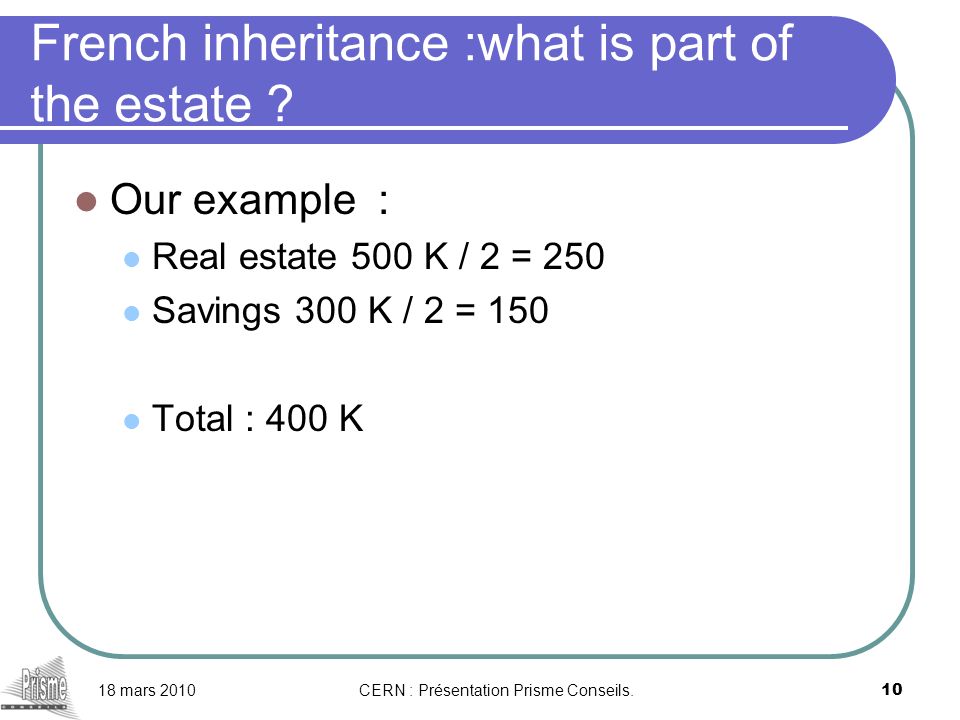 French inheritance :what is part of the estate ?

Our example :

Real estate 500 K / 2 = 250

Savings 300 K / 2 = 150

Total : 400 K

Prisme

18 mars 2010

CERN : Présentation Prisme Conseils.

10